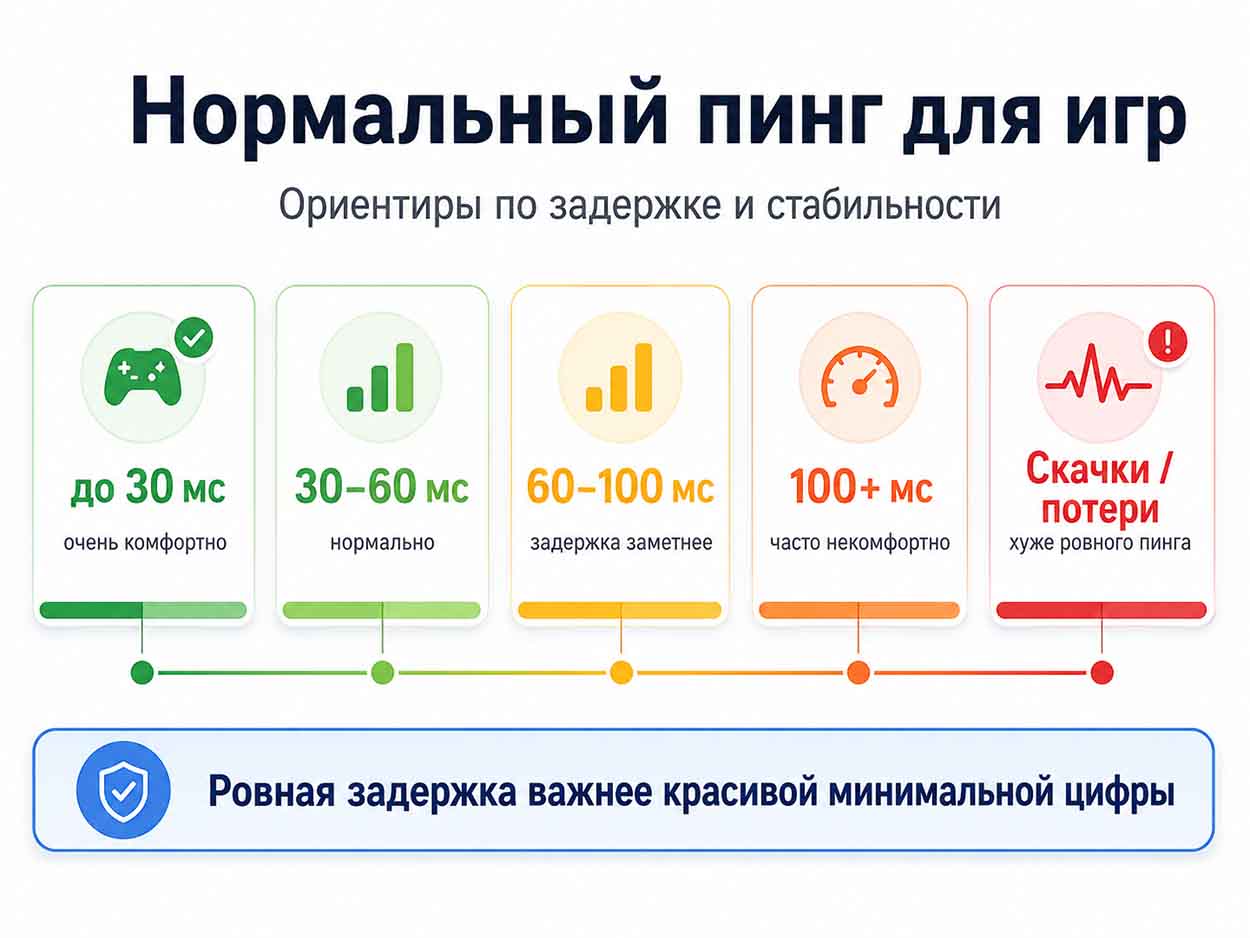 Нормальный пинг для игр

Ориентиры по задержке и стабильности

до 30 мс
очень комфортно

30–60 мс
нормально

60–100 мс
задержка заметнее

100+ мс
часто некомфортно

Скачки / потери
хуже ровного пинга

Ровная задержка важнее красивой минимальной цифры